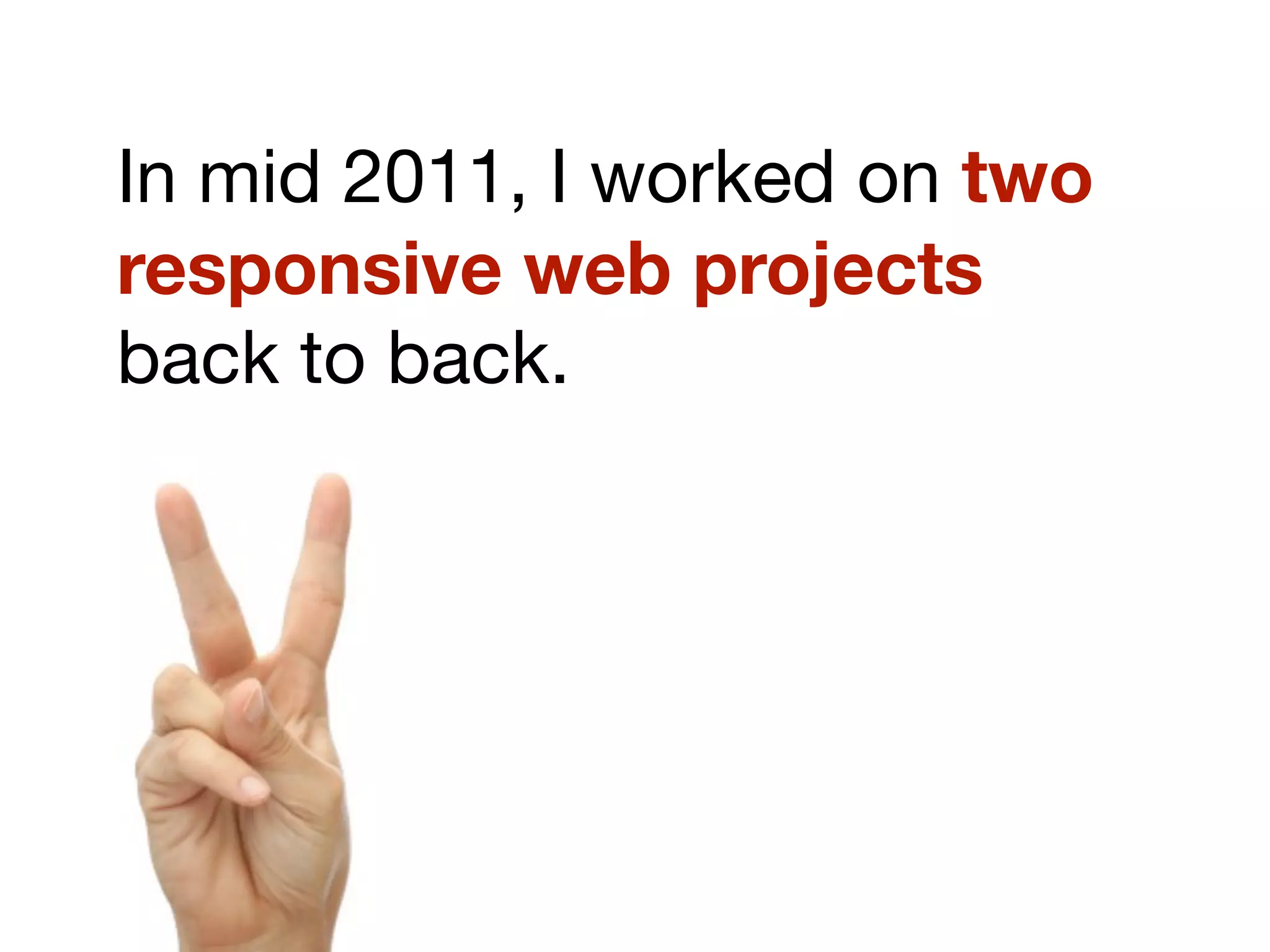 In mid 2011, I worked on two responsive web projects back to back.